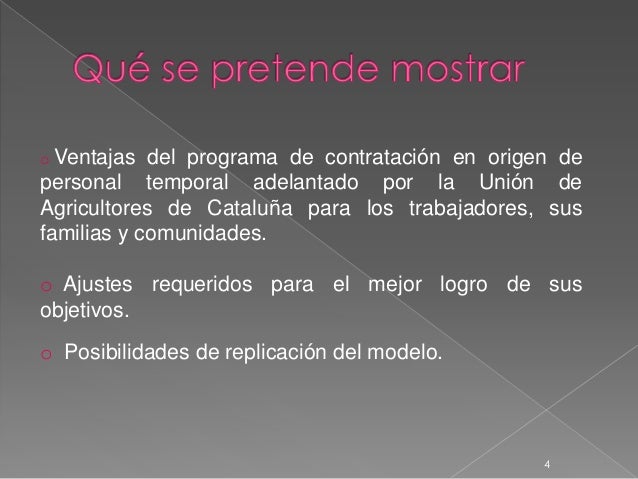 Qué se pretende mostrar

o Ventajas del programa de contratación en origen de personal temporal adelantado por la Unión de Agricultores de Cataluña para los trabajadores, sus familias y comunidades.

o Ajustes requeridos para el mejor logro de sus objetivos.

o Posibilidades de replicación del modelo.

4